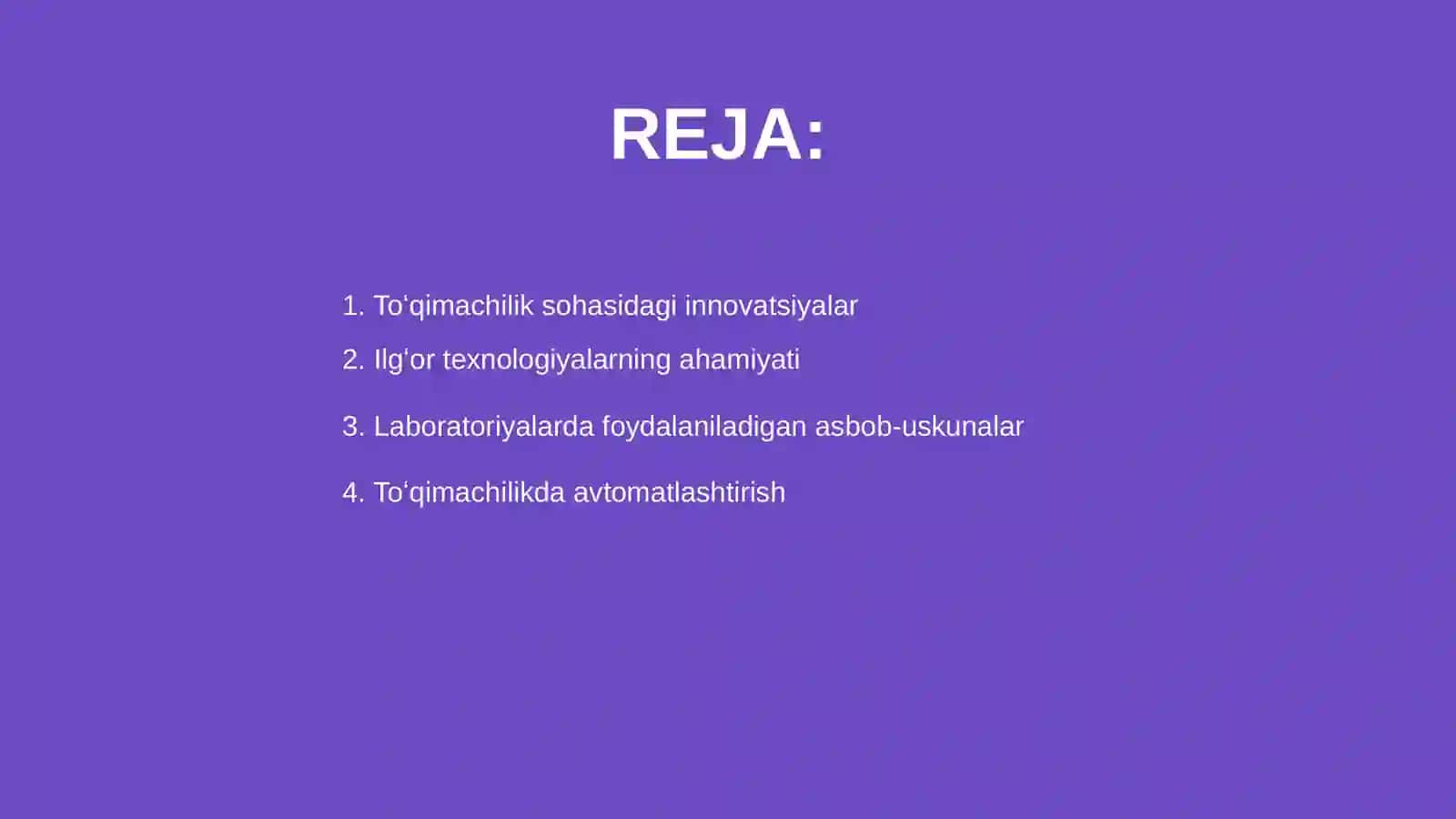 REJA:

1. To‘qimachilik sohasidagi innovatsiyalar
2. Ilg‘or texnologiyalarning ahamiyati
3. Laboratoriyalarda foydalaniladigan asbob-uskunalar
4. To‘qimachilikda avtomatlashtirish